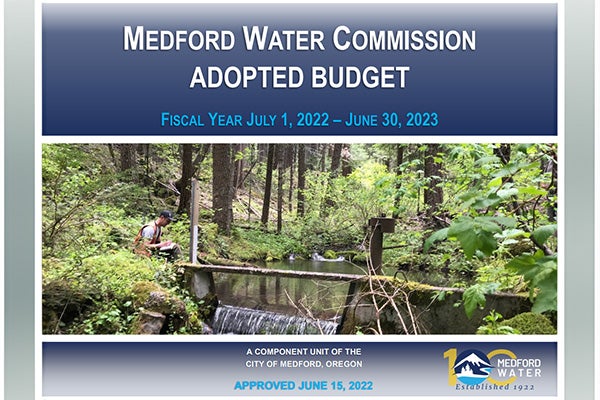 MEDFORD WATER COMMISSION
ADOPTED BUDGET

FISCAL YEAR JULY 1, 2022 – JUNE 30, 2023

A COMPONENT UNIT OF THE
CITY OF MEDFORD, OREGON

APPROVED JUNE 15, 2022

100 MEDFORD WATER
Established 1922